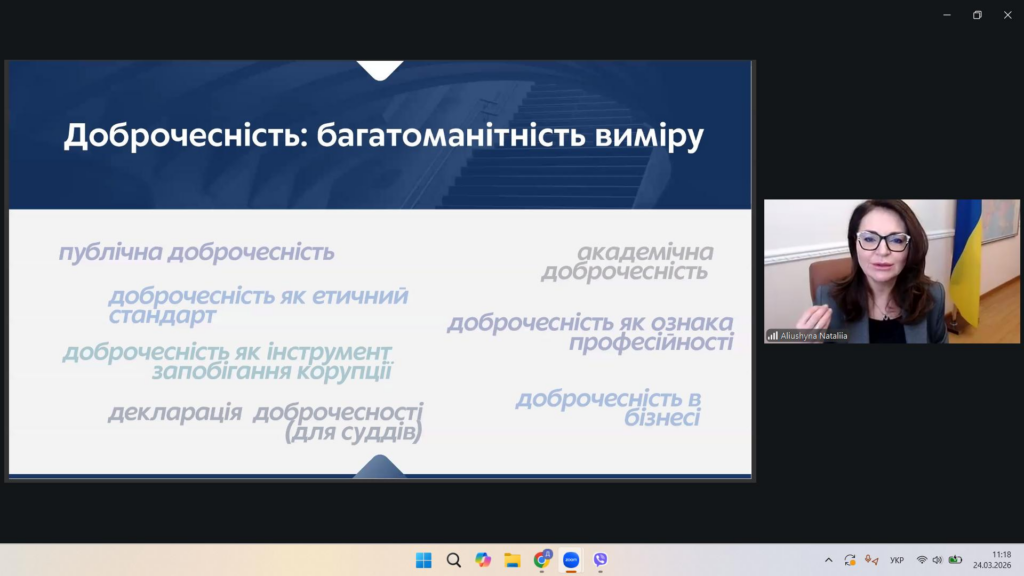 Доброчесність: багатоманітність виміру

публічна доброчесність

доброчесність як етичний стандарт

доброчесність як інструмент запобігання корупції

декларація доброчесності (для суддів)

академічна доброчесність

доброчесність як ознака професійності

доброчесність в бізнесі

Aliushyna Nataliia

УКР

11:18
24.03.2026